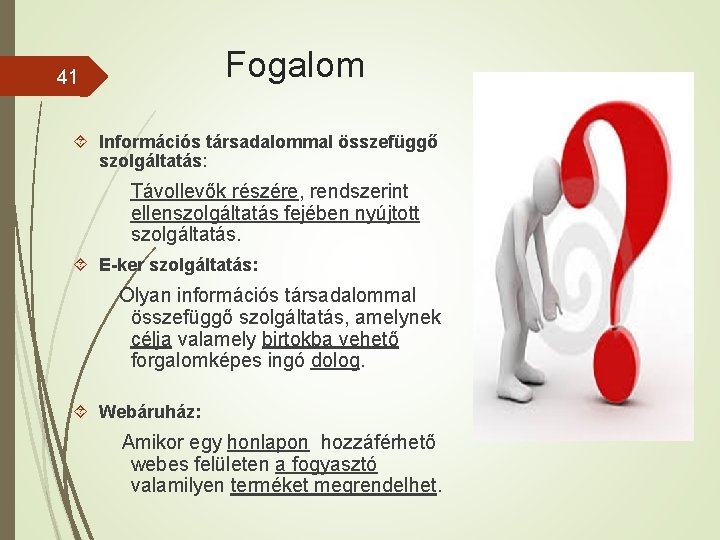 41

Fogalom

Információs társadalommal összefüggő szolgáltatás:

Távollevők részére, rendszerint ellenszolgáltatás fejében nyújtott szolgáltatás.

E-ker szolgáltatás:

Olyan információs társadalommal összefüggő szolgáltatás, amelynek célja valamely birtokba vehető forgalomképes ingó dolog.

Webáruház:

Amikor egy honlapon hozzáférhető webes felületen a fogyasztó valamilyen terméket megrendelhet.